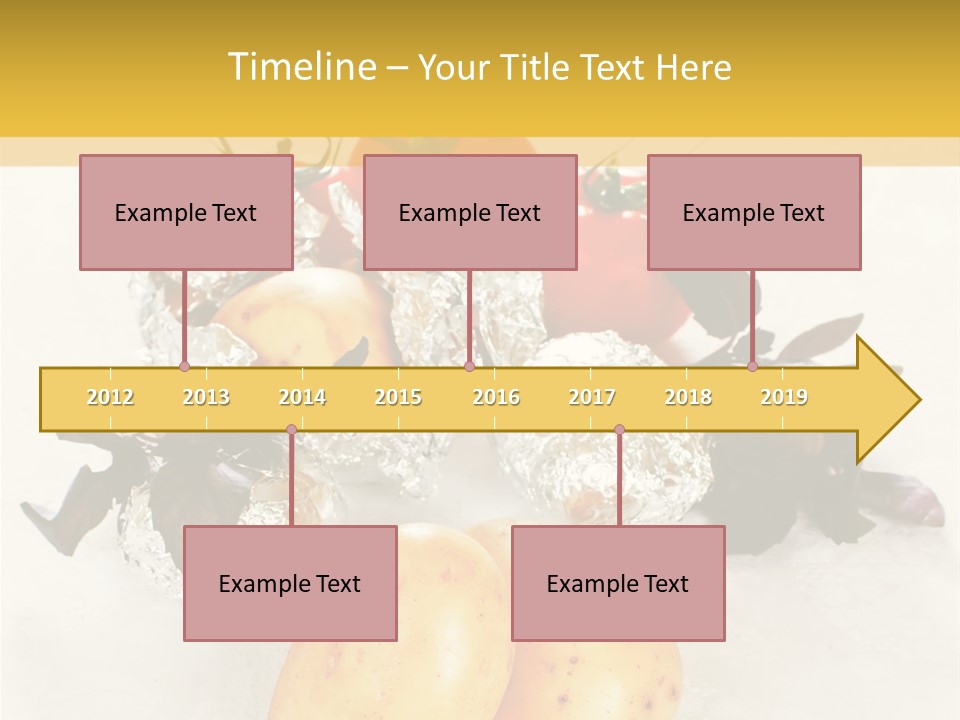 Timeline – Your Title Text Here

Example Text

Example Text

Example Text

2012 2013 2014 2015 2016 2017 2018 2019

Example Text

Example Text